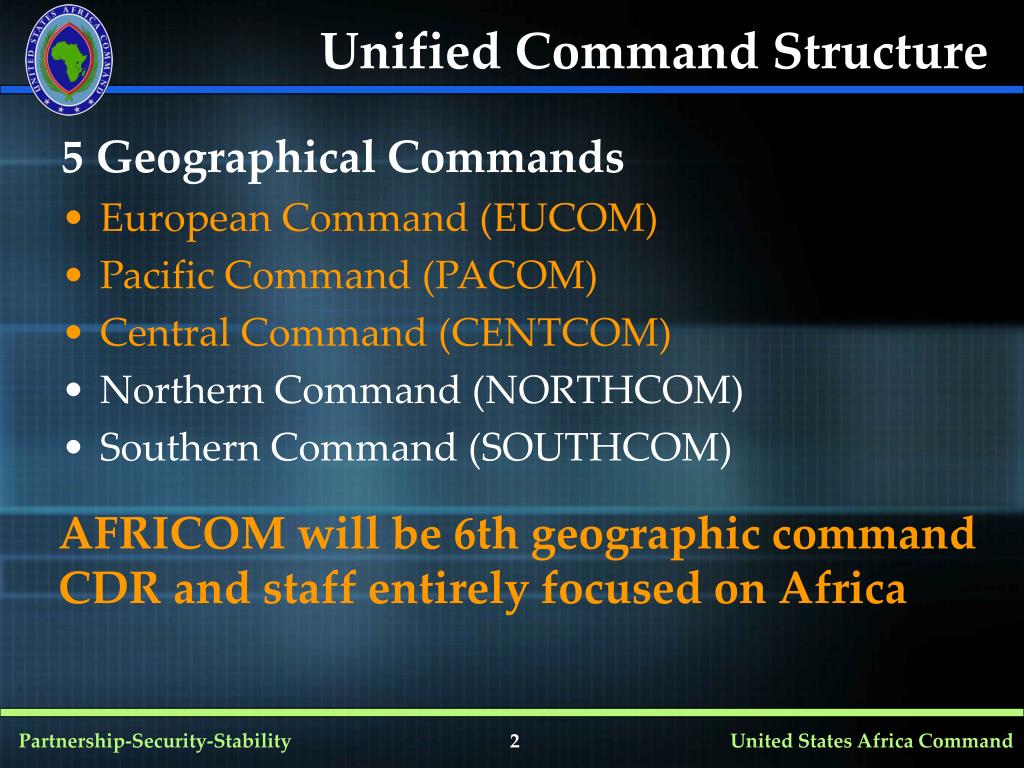 UNITED STATES AFRICA COMMAND

Unified Command Structure

5 Geographical Commands

• European Command (EUCOM)
• Pacific Command (PACOM)
• Central Command (CENTCOM)
• Northern Command (NORTHCOM)
• Southern Command (SOUTHCOM)

AFRICOM will be 6th geographic command CDR and staff entirely focused on Africa

Partnership-Security-Stability 2 United States Africa Command